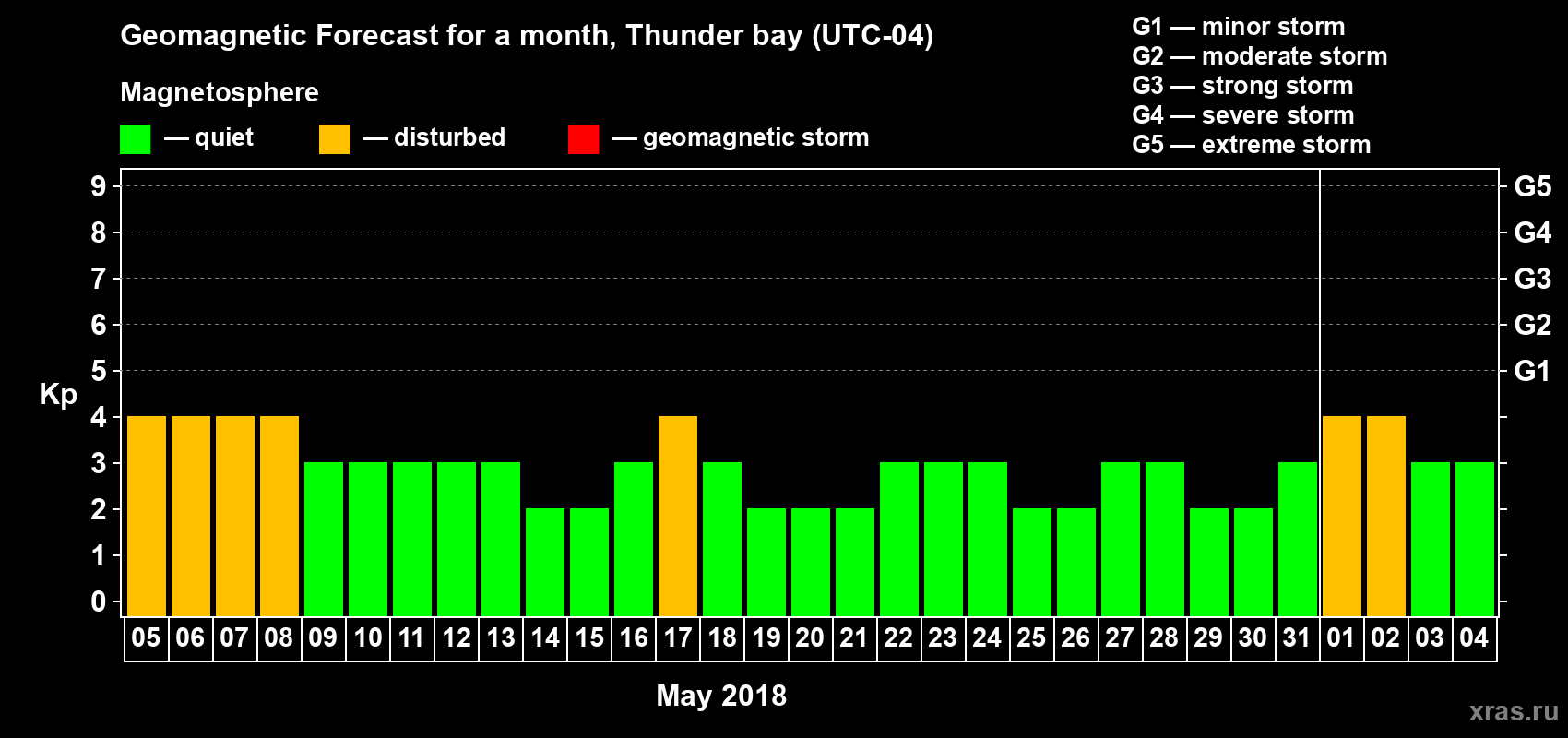 Geomagnetic Forecast for a month, Thunder bay (UTC-04)

Magnetosphere

— quiet — disturbed — geomagnetic storm

G1 — minor storm
G2 — moderate storm
G3 — strong storm
G4 — severe storm
G5 — extreme storm

Kp

9 8 7 6 5 4 3 2 1 0

G5 G4 G3 G2 G1

05 06 07 08 09 10 11 12 13 14 15 16 17 18 19 20 21 22 23 24 25 26 27 28 29 30 31 01 02 03 04

May 2018

xras.ru